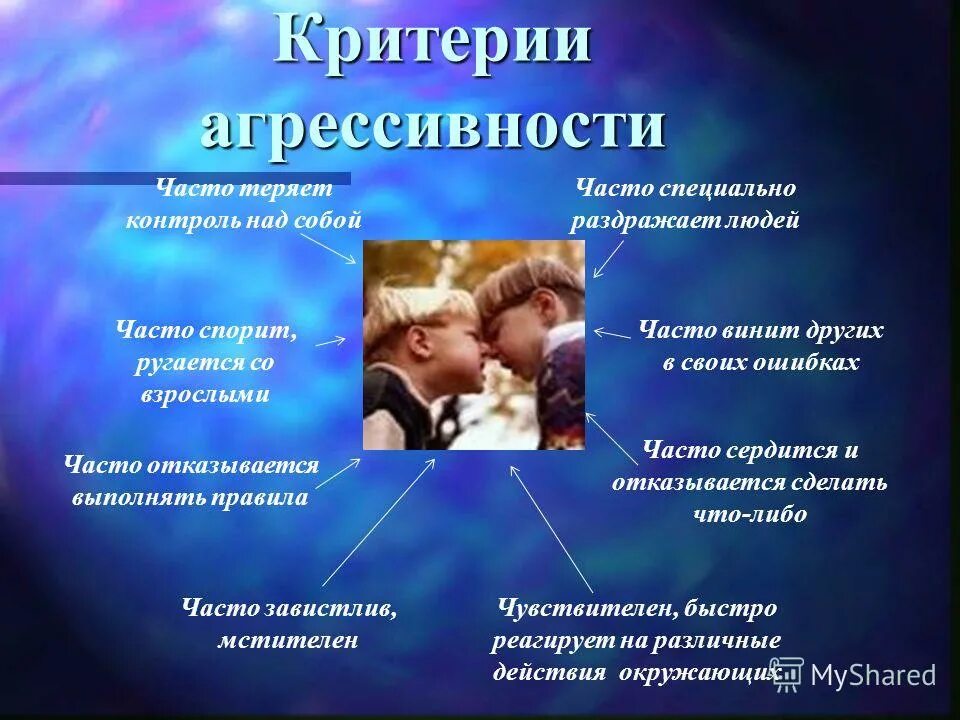 Критерии агрессивности

Часто теряет контроль над собой

Часто специально раздражает людей

Часто спорит, ругается со взрослыми

Часто винит других в своих ошибках

Часто отказывается выполнять правила

Часто сердится и отказывается сделать что-либо

Часто завистлив, мстителен

Чувствителен, быстро реагирует на различные действия окружающих

MyShared